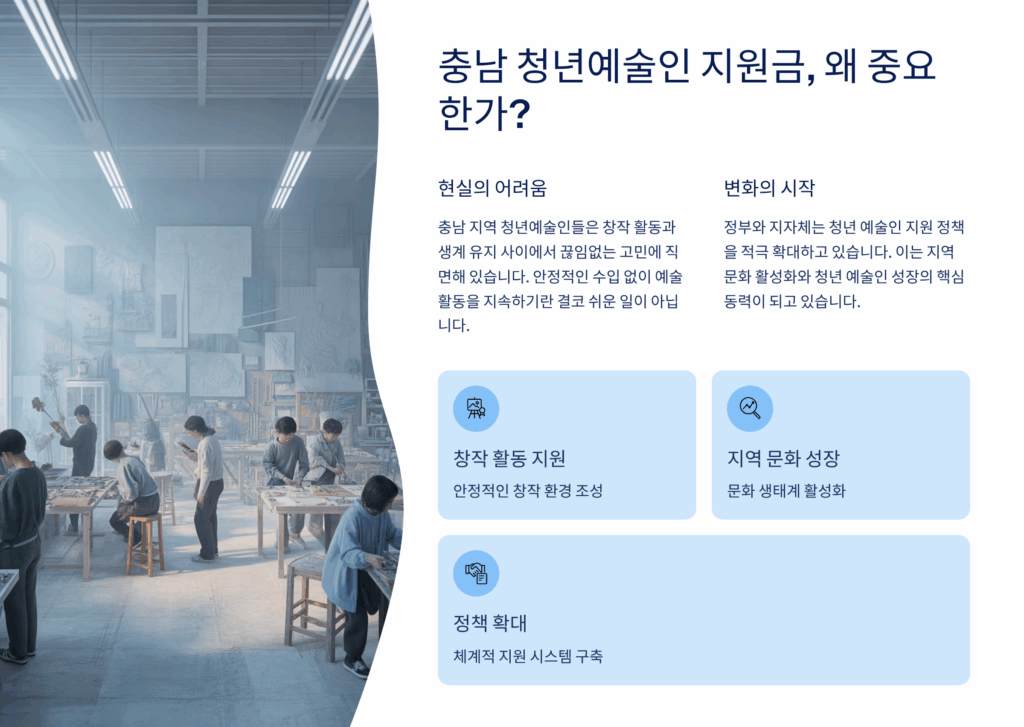 충남 청년예술인 지원금, 왜 중요한가?

현실의 어려움

충남 지역 청년예술인들은 창작 활동과 생계 유지 사이에서 끊임없는 고민에 직면해 있습니다. 안정적인 수입 없이 예술 활동을 지속하기란 결코 쉬운 일이 아닙니다.

변화의 시작

정부와 지자체는 청년 예술인 지원 정책을 적극 확대하고 있습니다. 이는 지역 문화 활성화와 청년 예술인 성장의 핵심 동력이 되고 있습니다.

창작 활동 지원

안정적인 창작 환경 조성

지역 문화 성장

문화 생태계 활성화

정책 확대

체계적 지원 시스템 구축